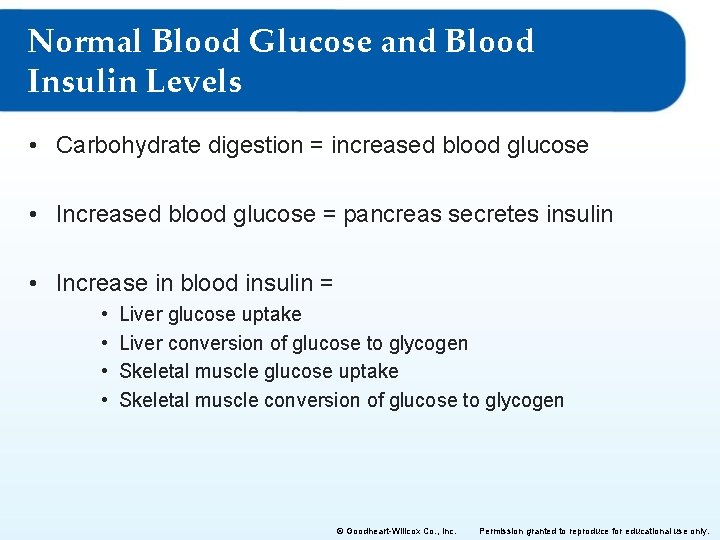 Normal Blood Glucose and Blood Insulin Levels

• Carbohydrate digestion = increased blood glucose

• Increased blood glucose = pancreas secretes insulin

• Increase in blood insulin =
  • Liver glucose uptake
  • Liver conversion of glucose to glycogen
  • Skeletal muscle glucose uptake
  • Skeletal muscle conversion of glucose to glycogen

© Goodheart-Willcox Co., Inc. Permission granted to reproduce for educational use only.